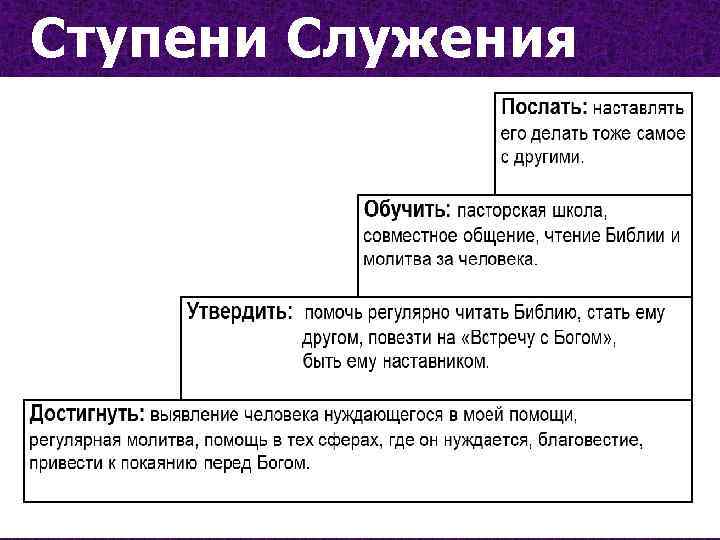 Ступени Служения

Послать: наставлять его делать тоже самое с другими.

Обучить: пасторская школа, совместное общение, чтение Библии и молитва за человека.

Утвердить: помочь регулярно читать Библию, стать ему другом, повезти на «Встречу с Богом», быть ему наставником.

Достигнуть: выявление человека нуждающегося в моей помощи, регулярная молитва, помощь в тех сферах, где он нуждается, благовестие, привести к покаянию перед Богом.